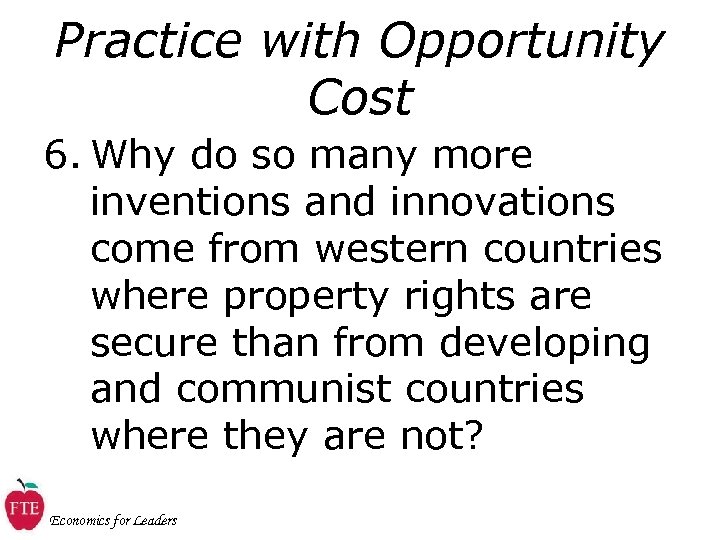 Practice with Opportunity Cost

6. Why do so many more inventions and innovations come from western countries where property rights are secure than from developing and communist countries where they are not?

FTE
Economics for Leaders